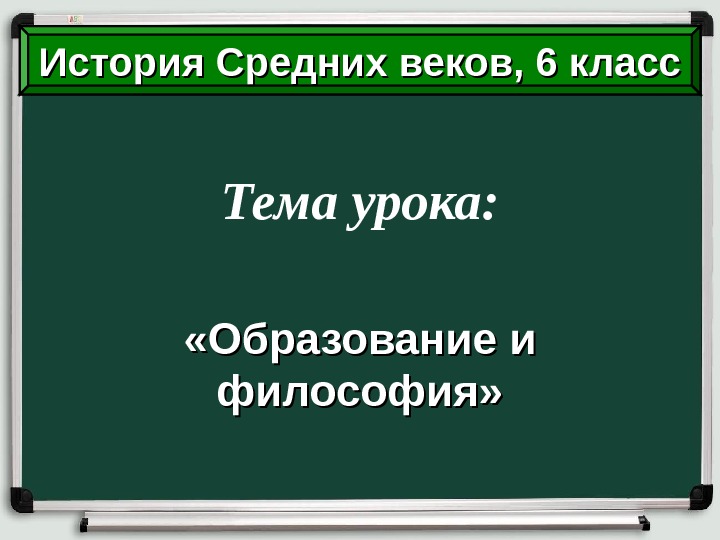 История Средних веков, 6 класс

Тема урока:

«Образование и философия»